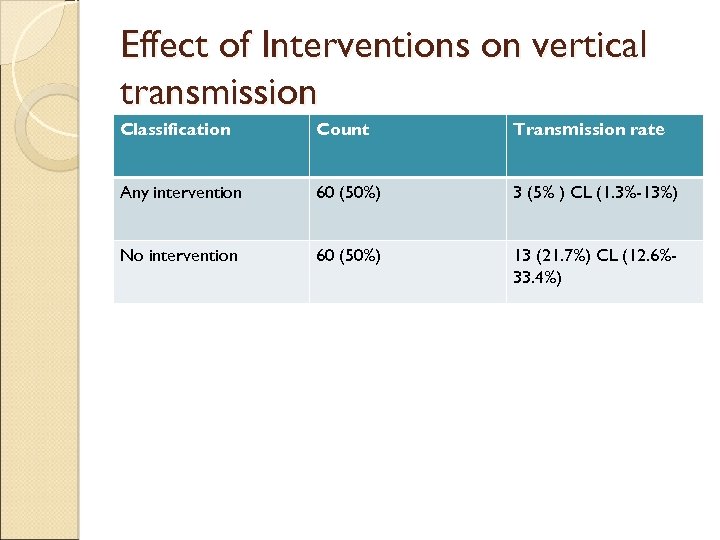 Effect of Interventions on vertical transmission

| Classification | Count | Transmission rate |
|---|---|---|
| Any intervention | 60 (50%) | 3 (5% ) CL (1.3%-13%) |
| No intervention | 60 (50%) | 13 (21.7%) CL (12.6%-33.4%) |